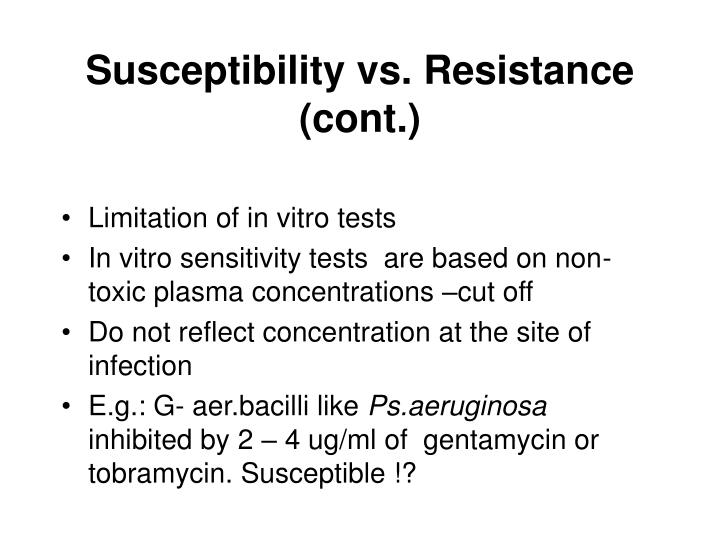 Susceptibility vs. Resistance (cont.)

• Limitation of in vitro tests
• In vitro sensitivity tests are based on non-toxic plasma concentrations –cut off
• Do not reflect concentration at the site of infection
• E.g.: G- aer.bacilli like Ps.aeruginosa inhibited by 2 – 4 ug/ml of gentamycin or tobramycin. Susceptible !?